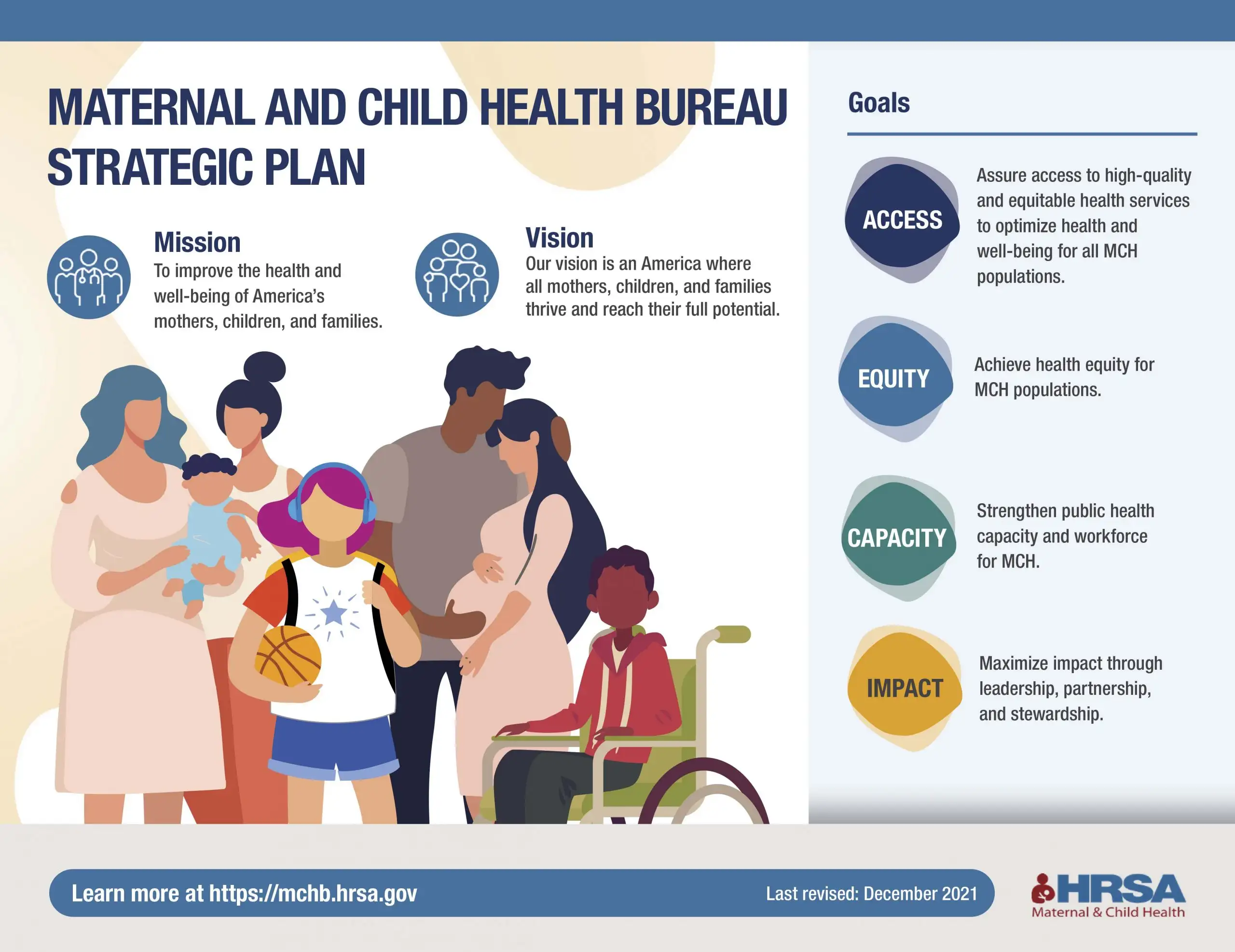 MATERNAL AND CHILD HEALTH BUREAU STRATEGIC PLAN

Mission
To improve the health and well-being of America's mothers, children, and families.

Vision
Our vision is an America where all mothers, children, and families thrive and reach their full potential.

Goals

ACCESS
Assure access to high-quality and equitable health services to optimize health and well-being for all MCH populations.

EQUITY
Achieve health equity for MCH populations.

CAPACITY
Strengthen public health capacity and workforce for MCH.

IMPACT
Maximize impact through leadership, partnership, and stewardship.

Learn more at https://mchb.hrsa.gov

Last revised: December 2021

HRSA
Maternal & Child Health